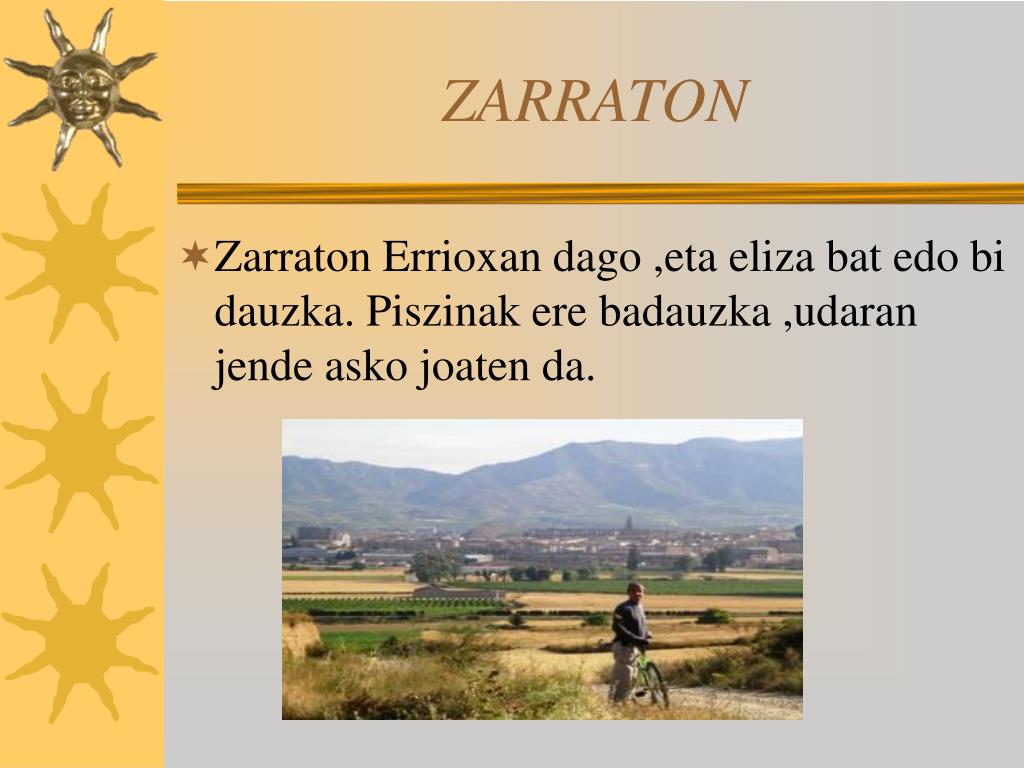 ZARRATON

Zarraton Errioxan dago ,eta eliza bat edo bi dauzka. Piszinak ere badauzka ,udaran jende asko joaten da.